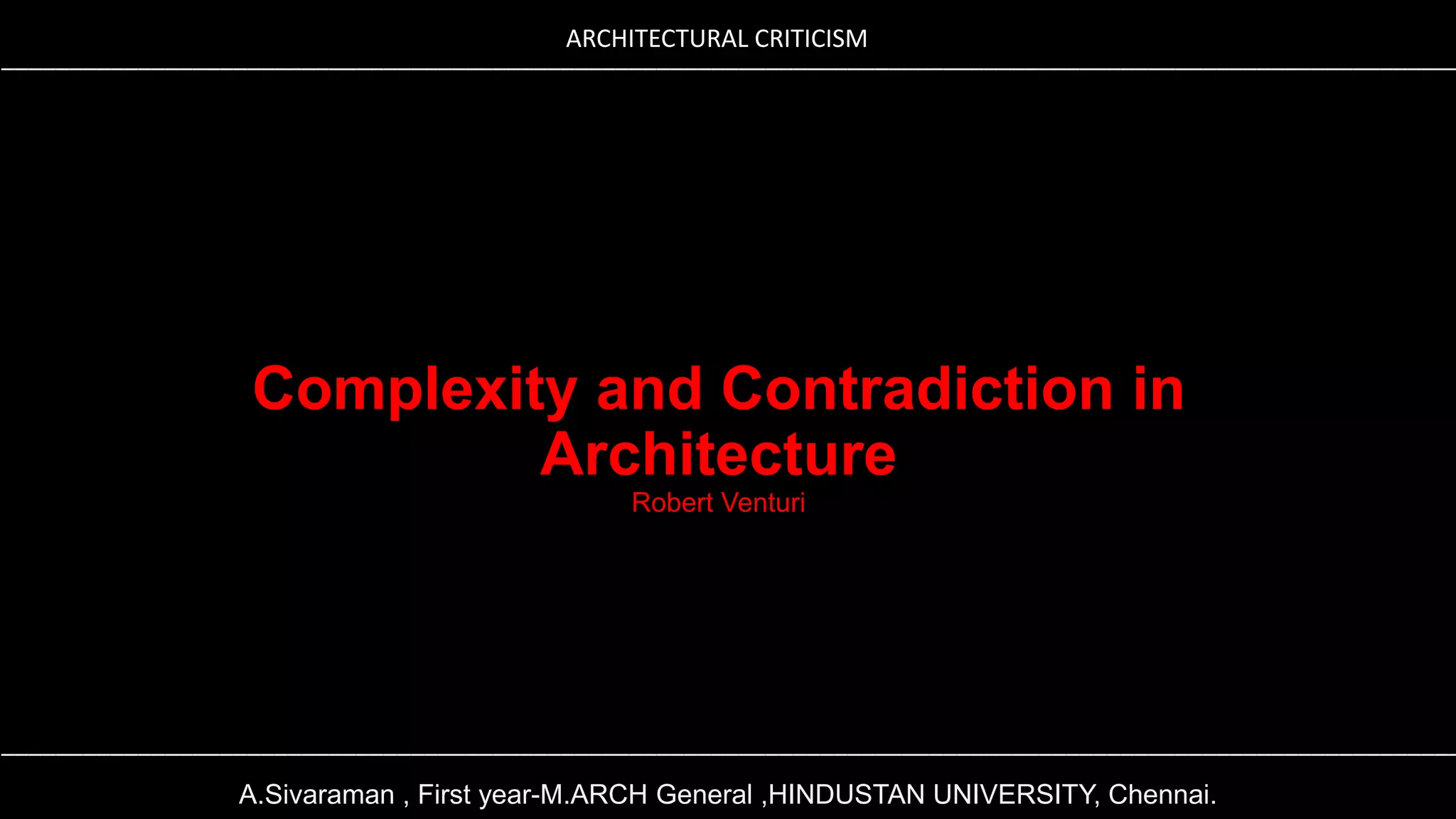 ARCHITECTURAL CRITICISM

Complexity and Contradiction in Architecture
Robert Venturi

A.Sivaraman , First year-M.ARCH General ,HINDUSTAN UNIVERSITY, Chennai.